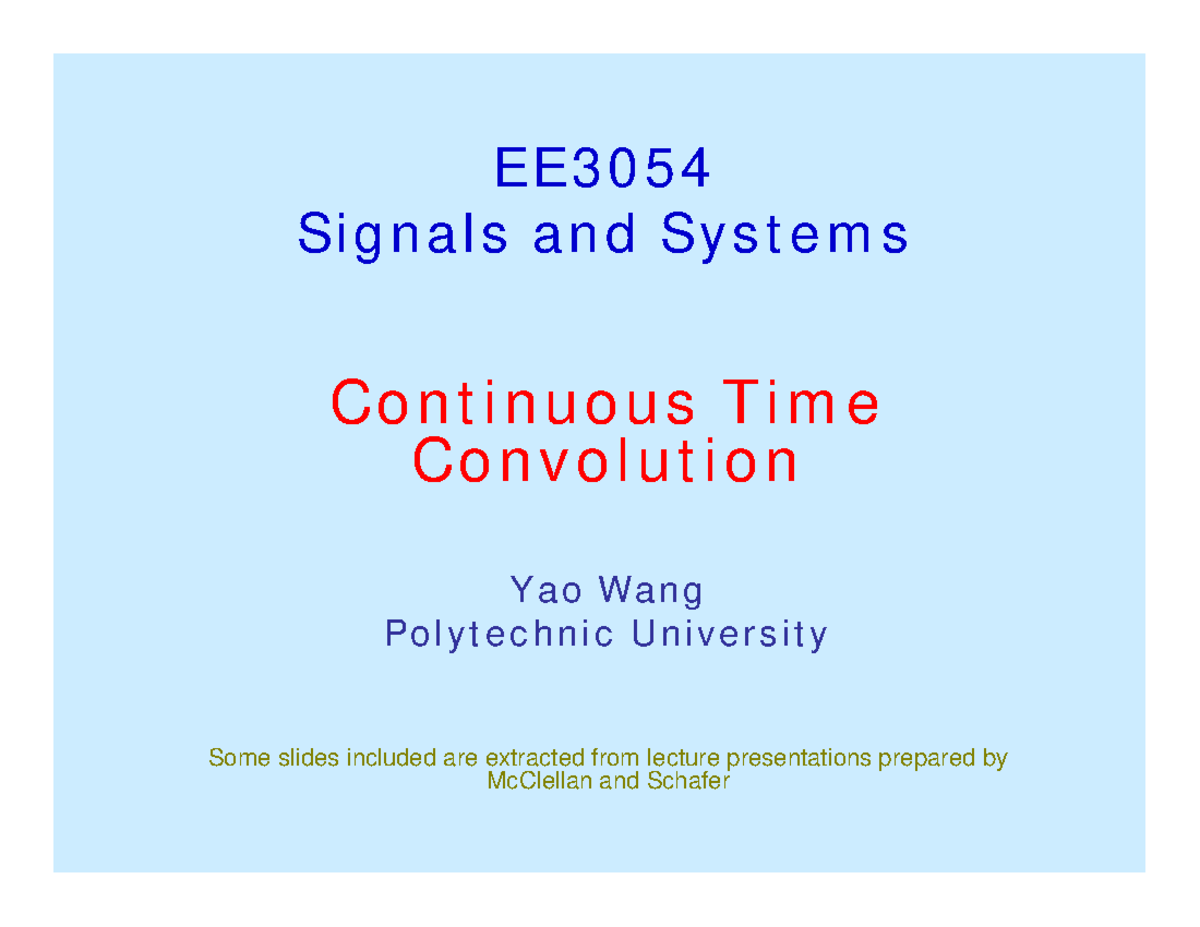 EE3054
Signals and Systems

Continuous Time
Convolution

Yao Wang
Polytechnic University

Some slides included are extracted from lecture presentations prepared by McClellan and Schafer